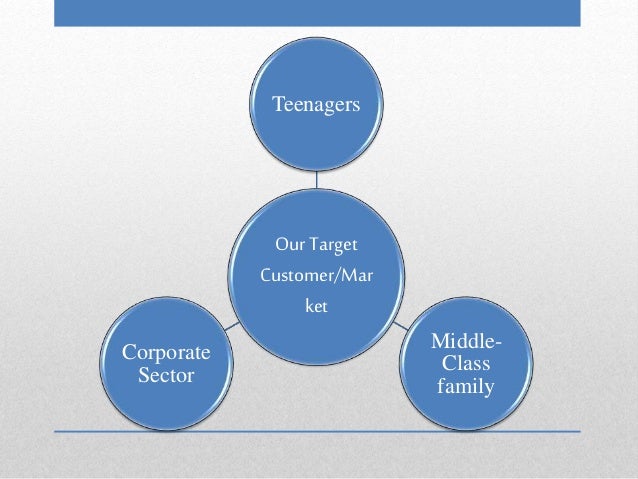 Teenagers

Our Target Customer/Market

Corporate Sector

Middle-Class family